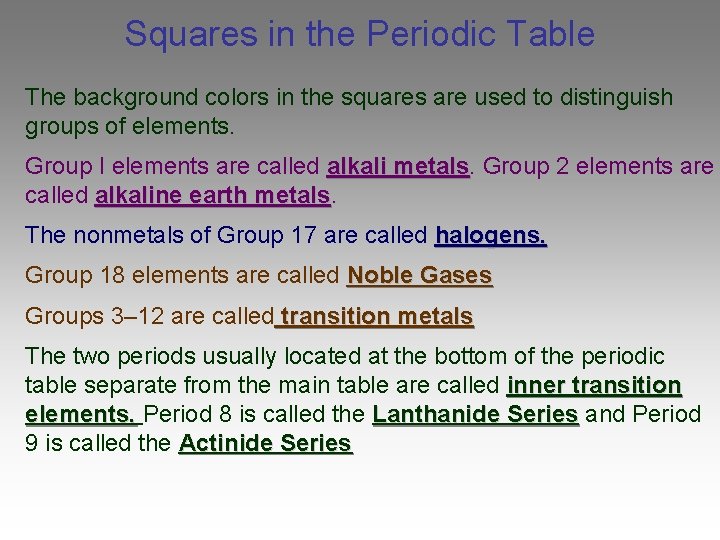 Squares in the Periodic Table

The background colors in the squares are used to distinguish groups of elements.

Group I elements are called alkali metals. Group 2 elements are called alkaline earth metals.

The nonmetals of Group 17 are called halogens.

Group 18 elements are called Noble Gases

Groups 3–12 are called transition metals

The two periods usually located at the bottom of the periodic table separate from the main table are called inner transition elements. Period 8 is called the Lanthanide Series and Period 9 is called the Actinide Series